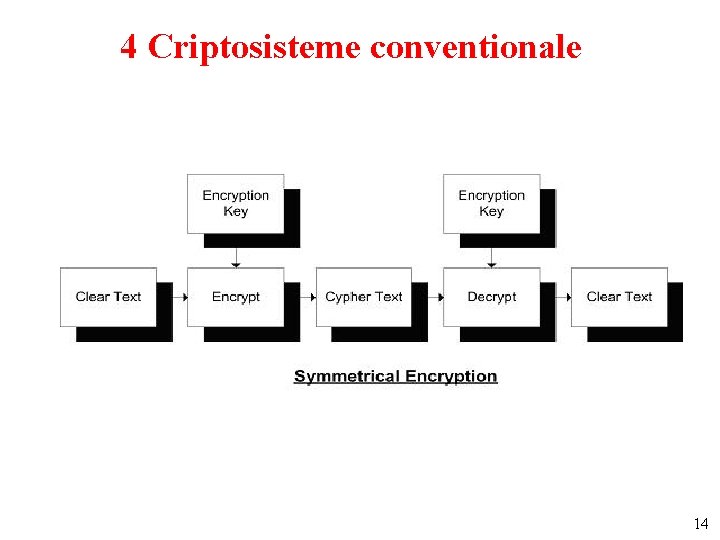 4 Criptosisteme conventionale

Encryption Key

Encryption Key

Clear Text

Encrypt

Cypher Text

Decrypt

Clear Text

Symmetrical Encryption

14